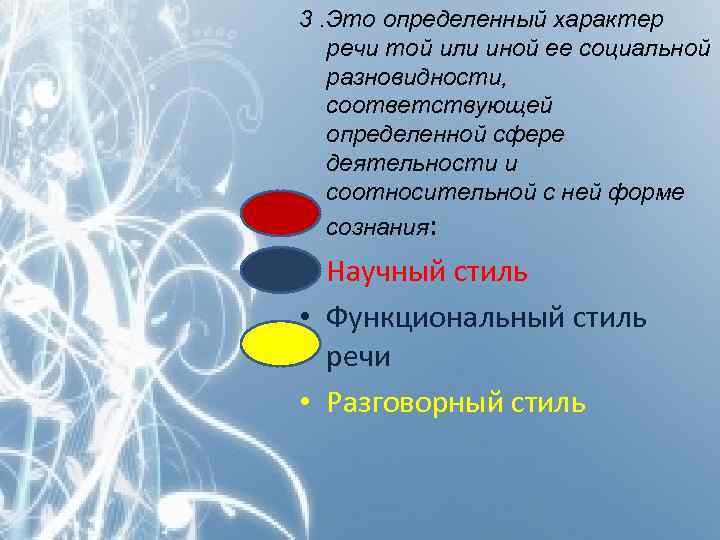 3 .Это определенный характер речи той или иной ее социальной разновидности, соответствующей определенной сфере деятельности и соотносительной с ней форме сознания:

Научный стиль

• Функциональный стиль речи

• Разговорный стиль